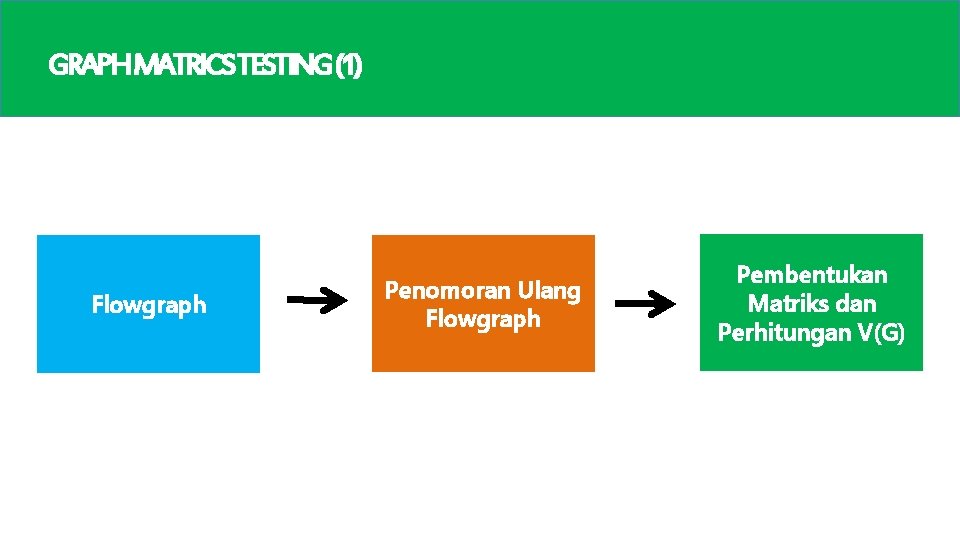 GRAPH MATRICS TESTING (1)

Flowgraph

Penomoran Ulang Flowgraph

Pembentukan Matriks dan Perhitungan V(G)